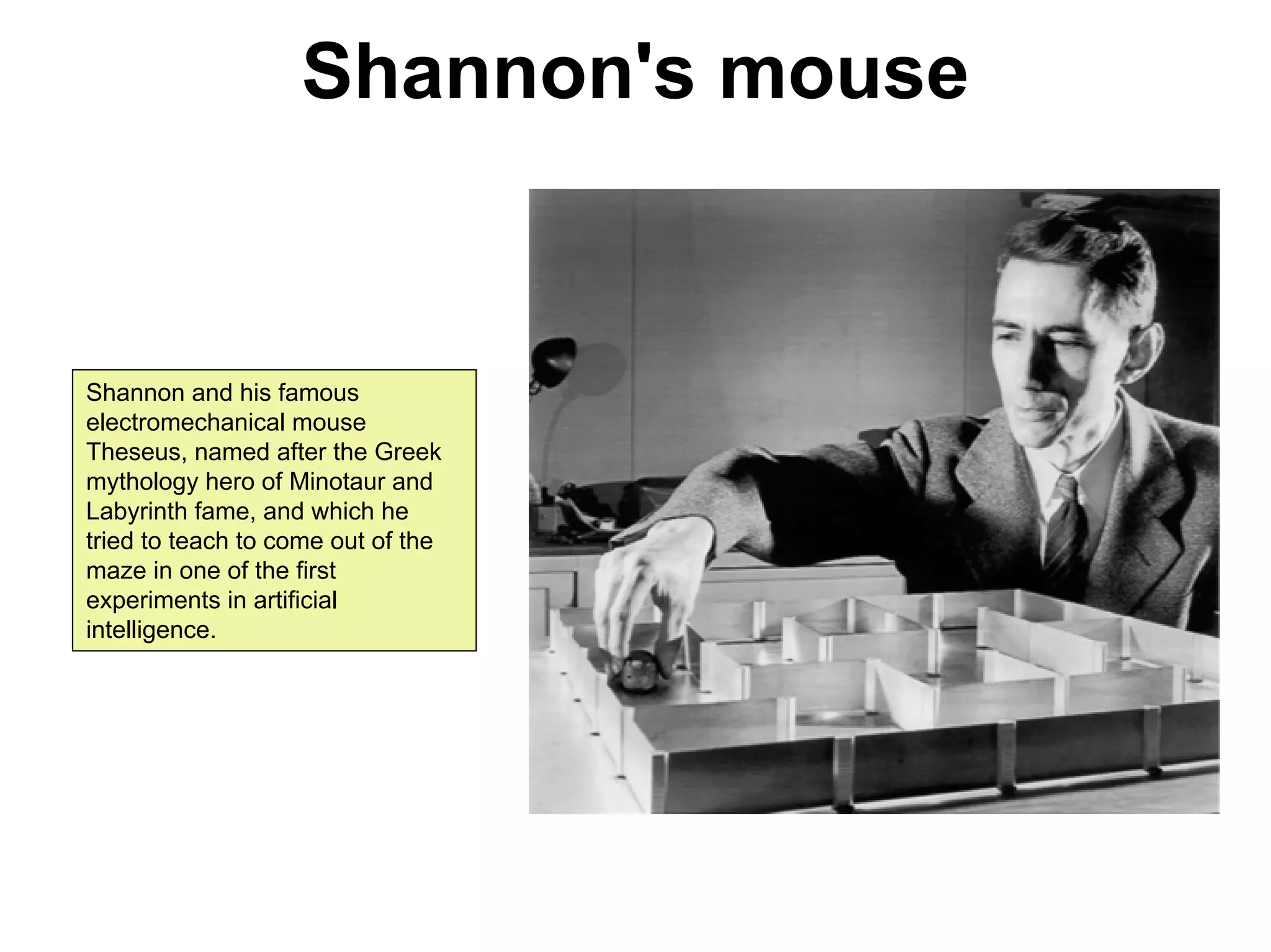 Shannon's mouse

Shannon and his famous electromechanical mouse Theseus, named after the Greek mythology hero of Minotaur and Labyrinth fame, and which he tried to teach to come out of the maze in one of the first experiments in artificial intelligence.